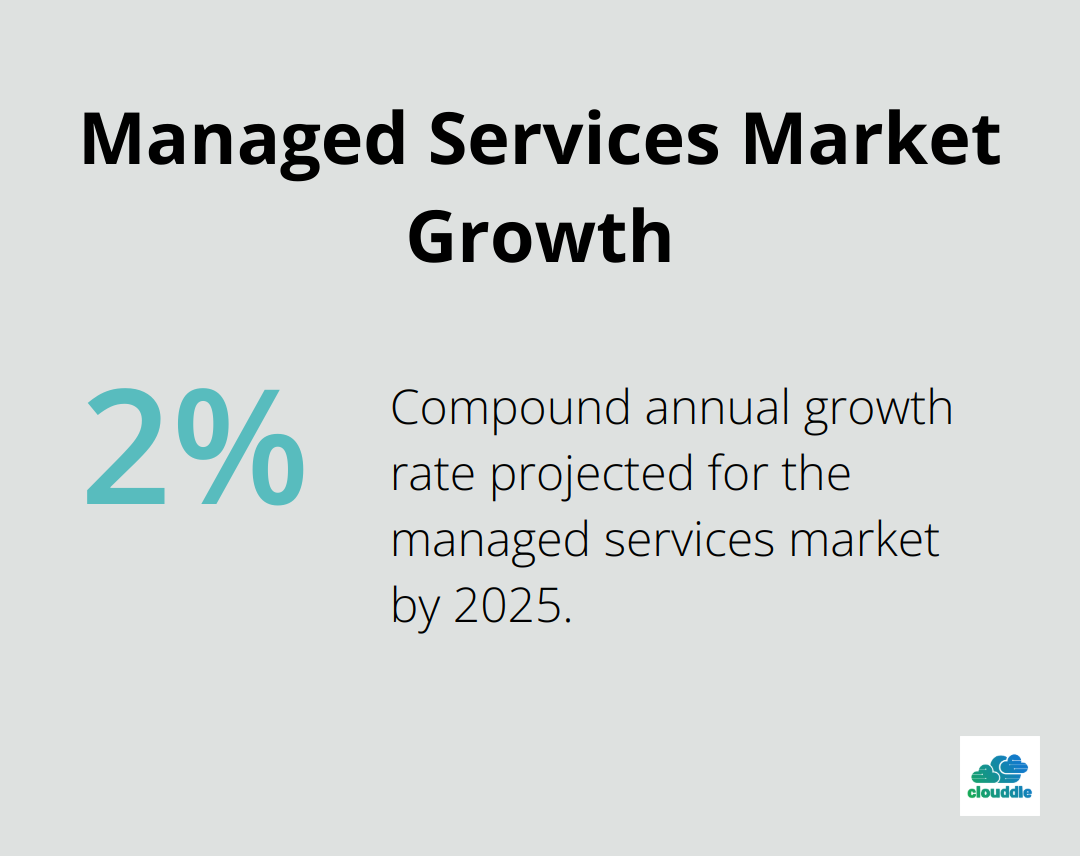 Managed Services Market Growth

2%

Compound annual growth rate projected for the managed services market by 2025.

clouddle